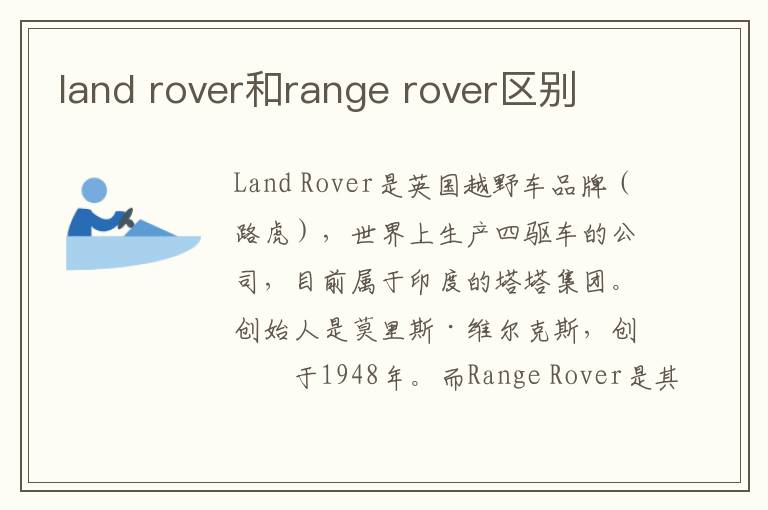 land rover和range rover区别

Land Rover是英国越野车品牌（路虎），世界上生产四驱车的公司，目前属于印度的塔塔集团。创始人是莫里斯·维尔克斯，创于1948年。而Range Rover是其